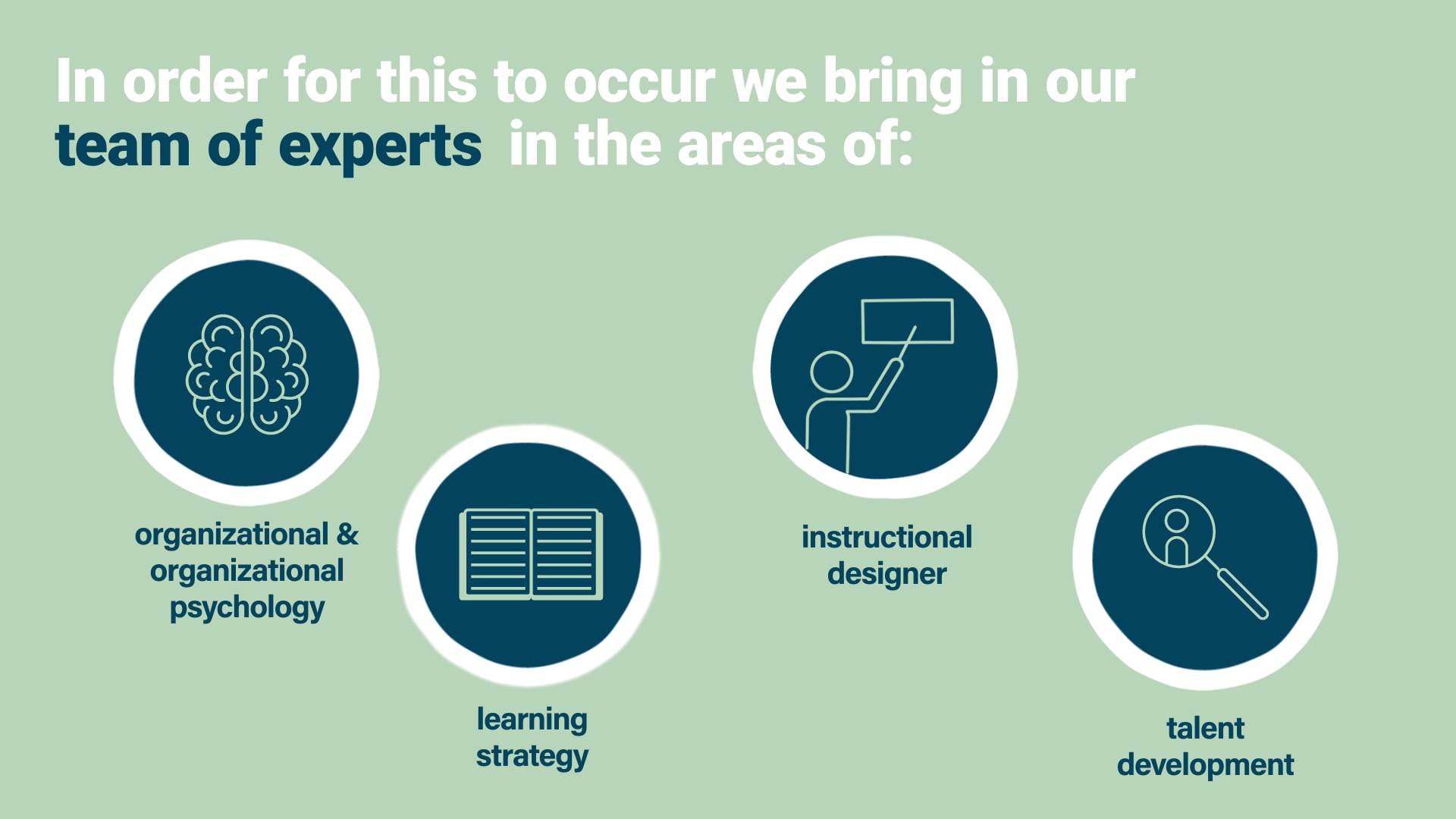 In order for this to occur we bring in our team of experts in the areas of:

organizational & organizational psychology

learning strategy

instructional designer

talent development